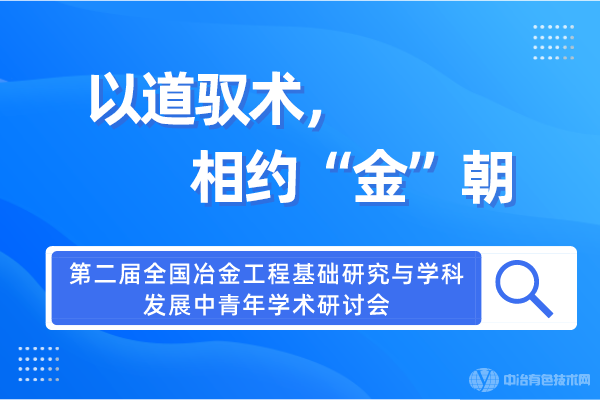 以道驭术，
相约“金”朝

第二届全国冶金工程基础研究与学科发展中青年学术研讨会

中冶有色技术网